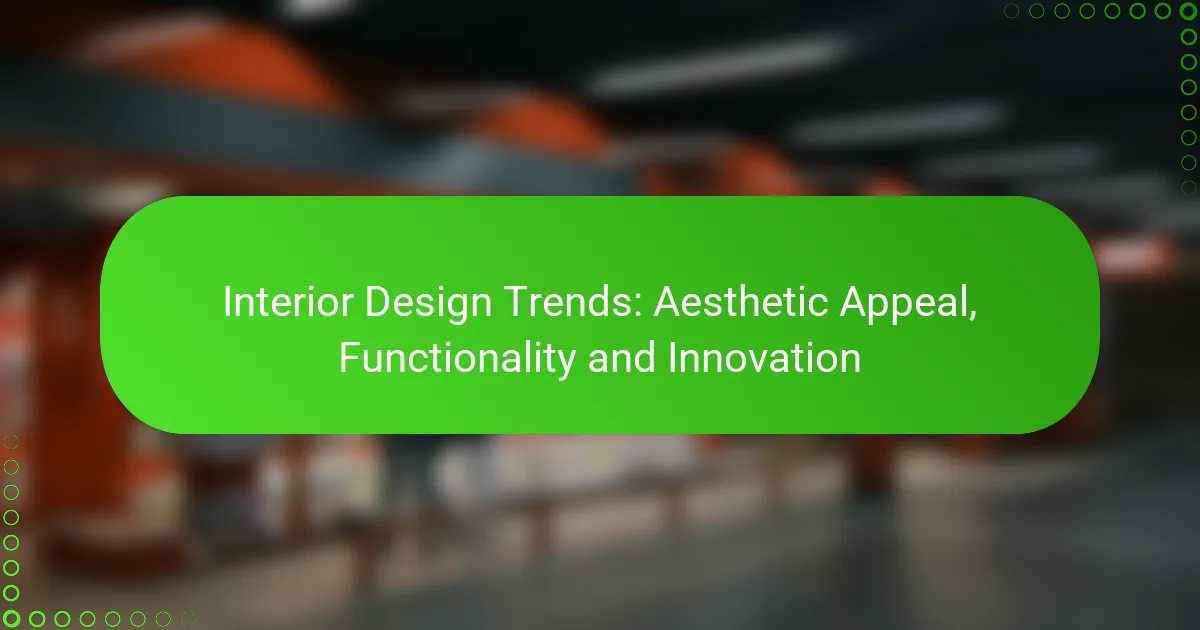 Interior Design Trends: Aesthetic Appeal, Functionality and Innovation